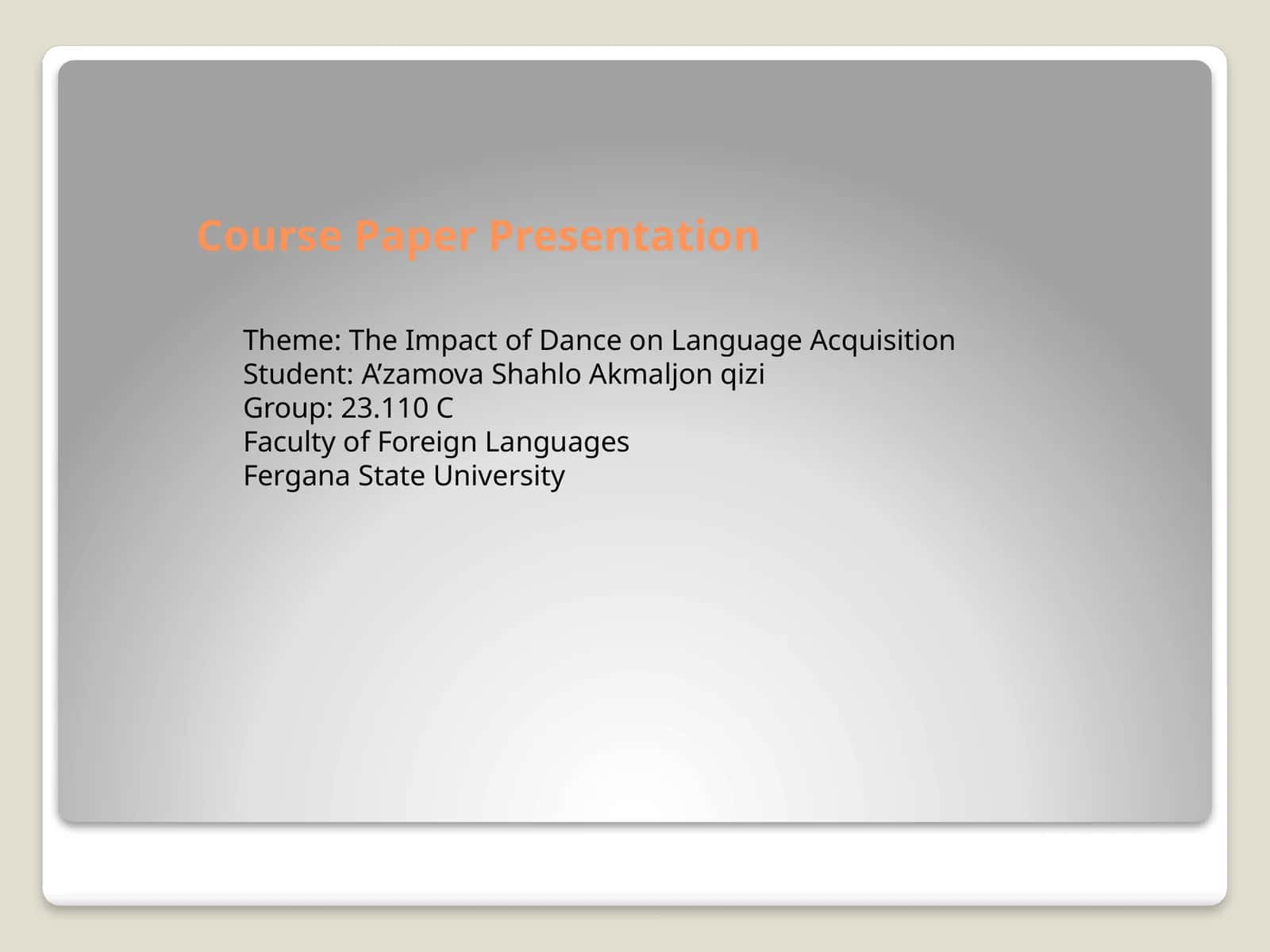 Course Paper Presentation

Theme: The Impact of Dance on Language Acquisition
Student: A’zamova Shahlo Akmaljon qizi
Group: 23.110 C
Faculty of Foreign Languages
Fergana State University